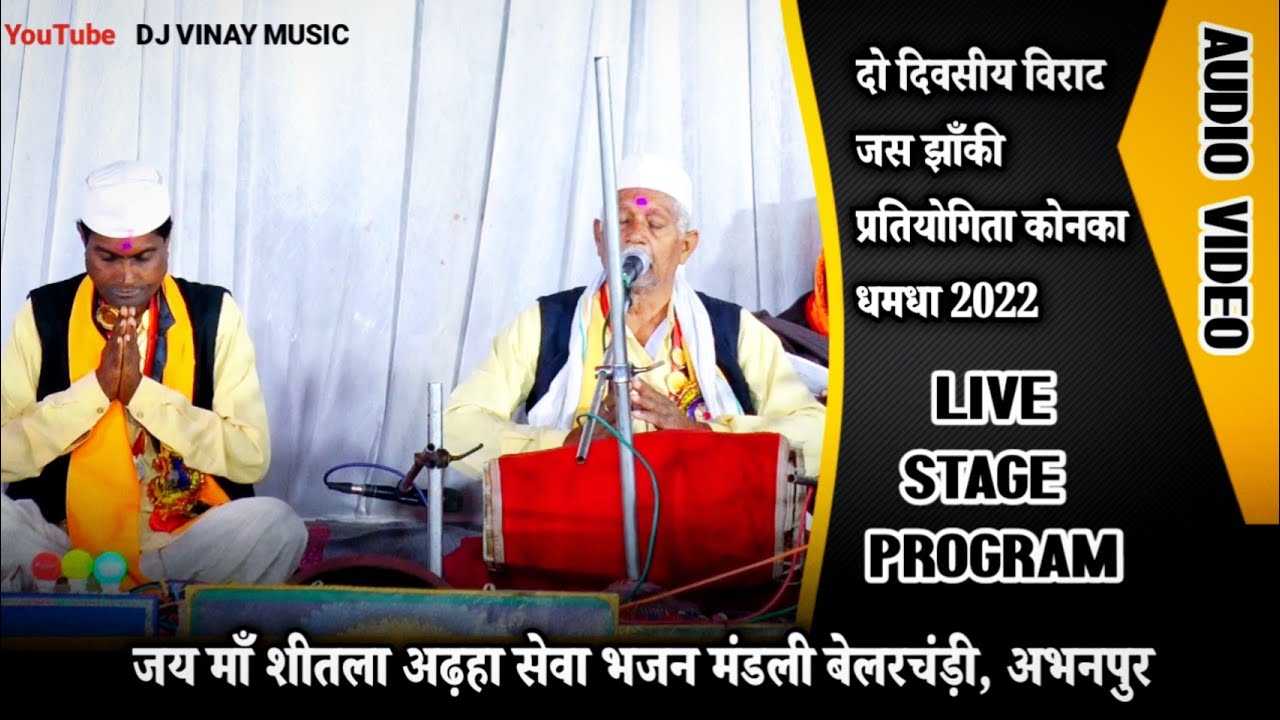 YouTube DJ VINAY MUSIC

दो दिवसीय विराट जस झाँकी प्रतियोगिता कोनका धमधा 2022

AUDIO VIDEO

LIVE STAGE PROGRAM

जय माँ शीतला अढ़हा सेवा भजन मंडली बेलरचंड़ी, अभनपुर